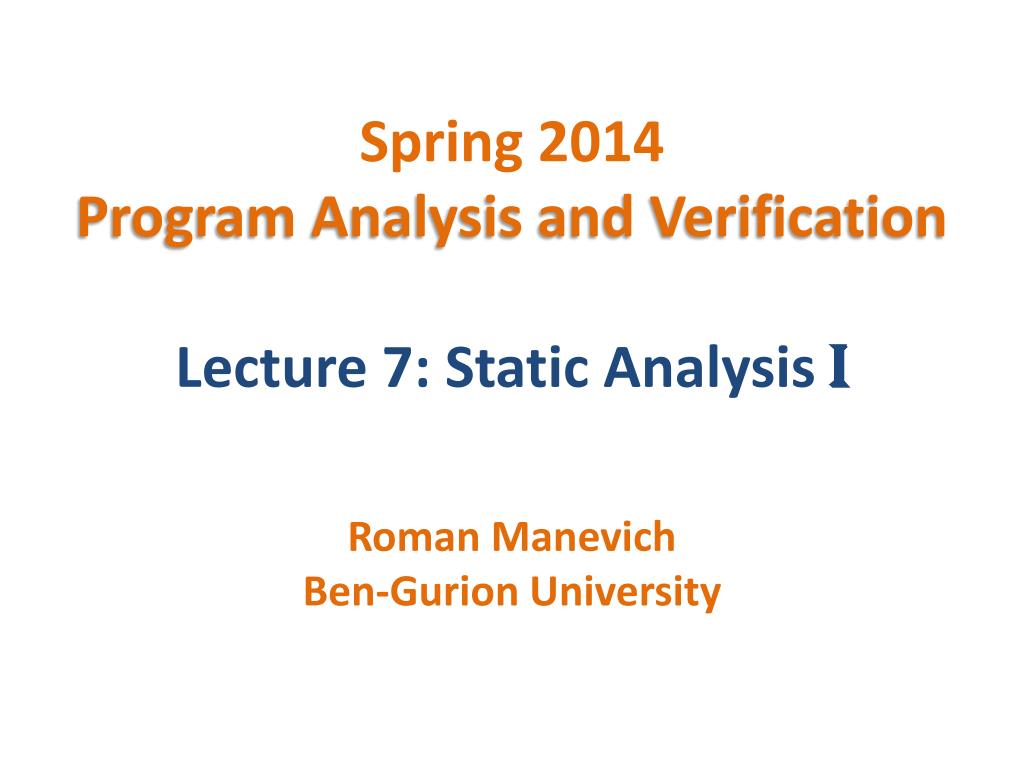 Spring 2014
Program Analysis and Verification

Lecture 7: Static Analysis I

Roman Manevich
Ben-Gurion University